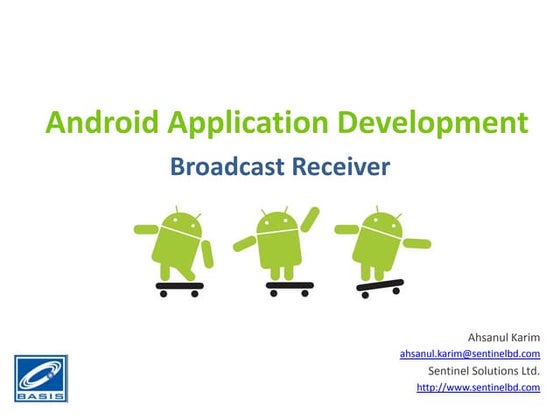 Android Application Development

Broadcast Receiver

Ahsanul Karim
ahsanul.karim@sentinelbd.com
Sentinel Solutions Ltd.
http://www.sentinelbd.com

BASIS